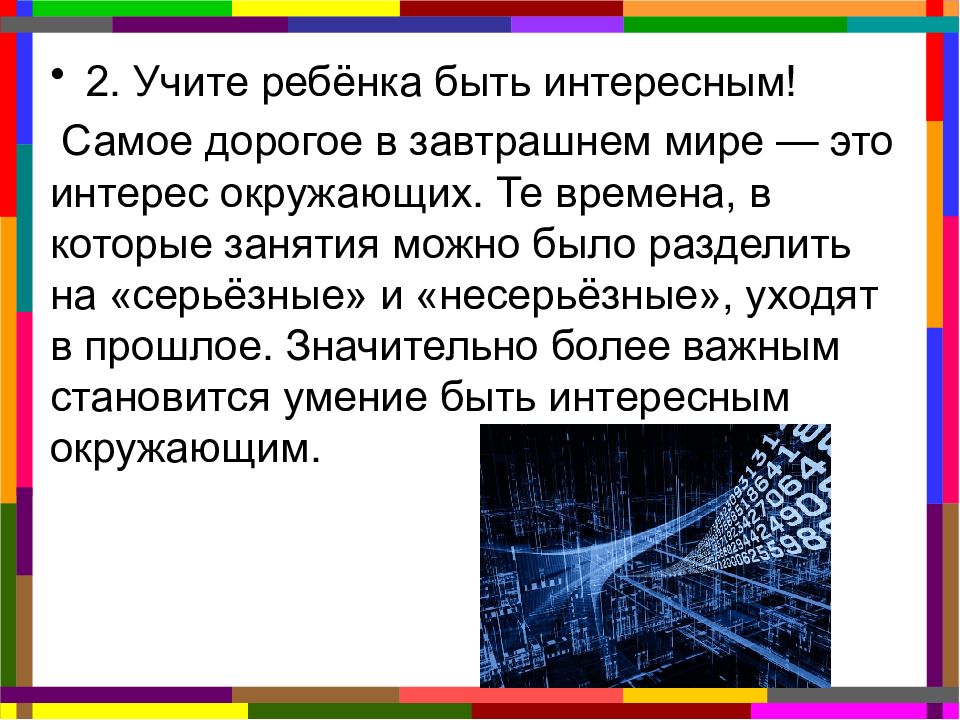 • 2. Учите ребёнка быть интересным!

Самое дорогое в завтрашнем мире — это интерес окружающих. Те времена, в которые занятия можно было разделить на «серьёзные» и «несерьёзные», уходят в прошлое. Значительно более важным становится умение быть интересным окружающим.